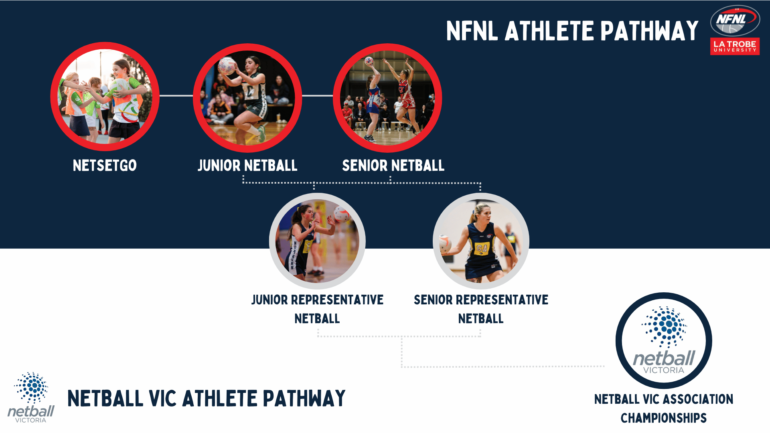 NFNL ATHLETE PATHWAY

NFNL

LA TROBE UNIVERSITY

NETSETGO

JUNIOR NETBALL

SENIOR NETBALL

JUNIOR REPRESENTATIVE NETBALL

SENIOR REPRESENTATIVE NETBALL

netball VICTORIA

NETBALL VIC ATHLETE PATHWAY

netball VICTORIA

NETBALL VIC ASSOCIATION CHAMPIONSHIPS